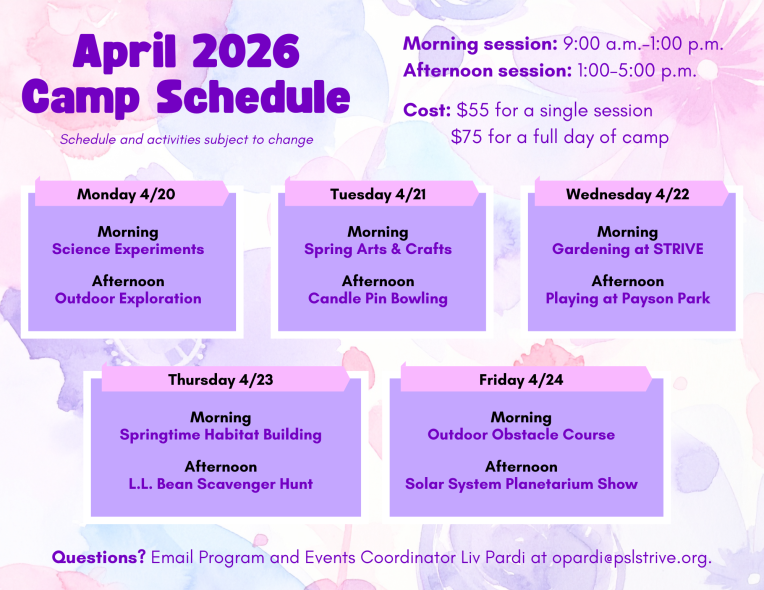 April 2026
Camp Schedule

Schedule and activities subject to change

Morning session: 9:00 a.m.–1:00 p.m.
Afternoon session: 1:00–5:00 p.m.

Cost: $55 for a single session
$75 for a full day of camp

Monday 4/20

Morning
Science Experiments

Afternoon
Outdoor Exploration

Tuesday 4/21

Morning
Spring Arts & Crafts

Afternoon
Candle Pin Bowling

Wednesday 4/22

Morning
Gardening at STRIVE

Afternoon
Playing at Payson Park

Thursday 4/23

Morning
Springtime Habitat Building

Afternoon
L.L. Bean Scavenger Hunt

Friday 4/24

Morning
Outdoor Obstacle Course

Afternoon
Solar System Planetarium Show

Questions? Email Program and Events Coordinator Liv Pardi at opardi@pslstrive.org.